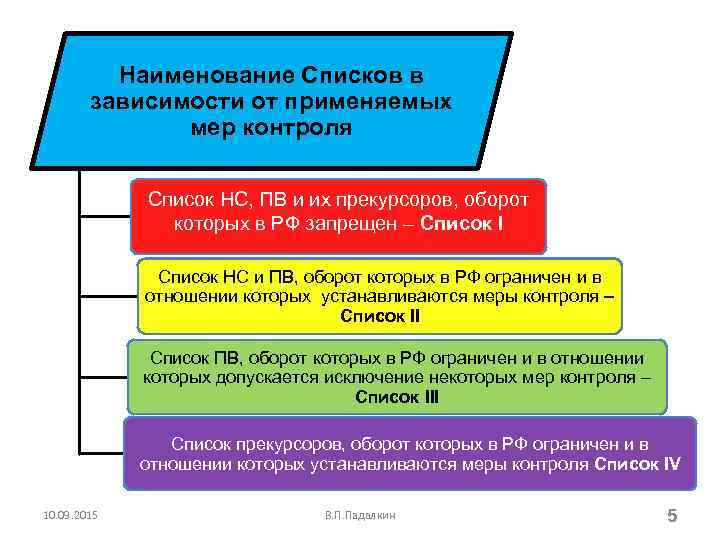 Наименование Списков в зависимости от применяемых мер контроля

Список НС, ПВ и их прекурсоров, оборот которых в РФ запрещен – Список I

Список НС и ПВ, оборот которых в РФ ограничен и в отношении которых устанавливаются меры контроля – Список II

Список ПВ, оборот которых в РФ ограничен и в отношении которых допускается исключение некоторых мер контроля – Список III

Список прекурсоров, оборот которых в РФ ограничен и в отношении которых устанавливаются меры контроля Список IV

10.09.2015

В.П.Падалкин

5